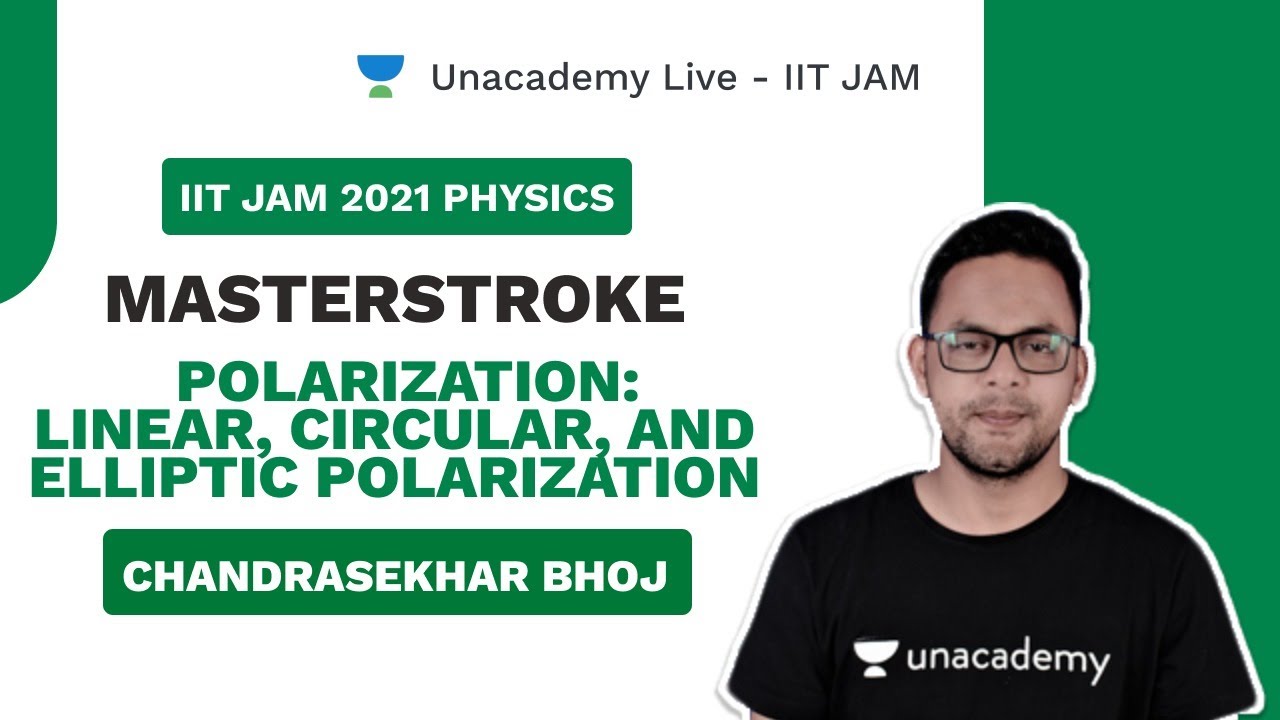 Unacademy Live - IIT JAM

IIT JAM 2021 PHYSICS

MASTERSTROKE

POLARIZATION: LINEAR, CIRCULAR, AND ELLIPTIC POLARIZATION

CHANDRASEKHAR BHOJ

unacademy